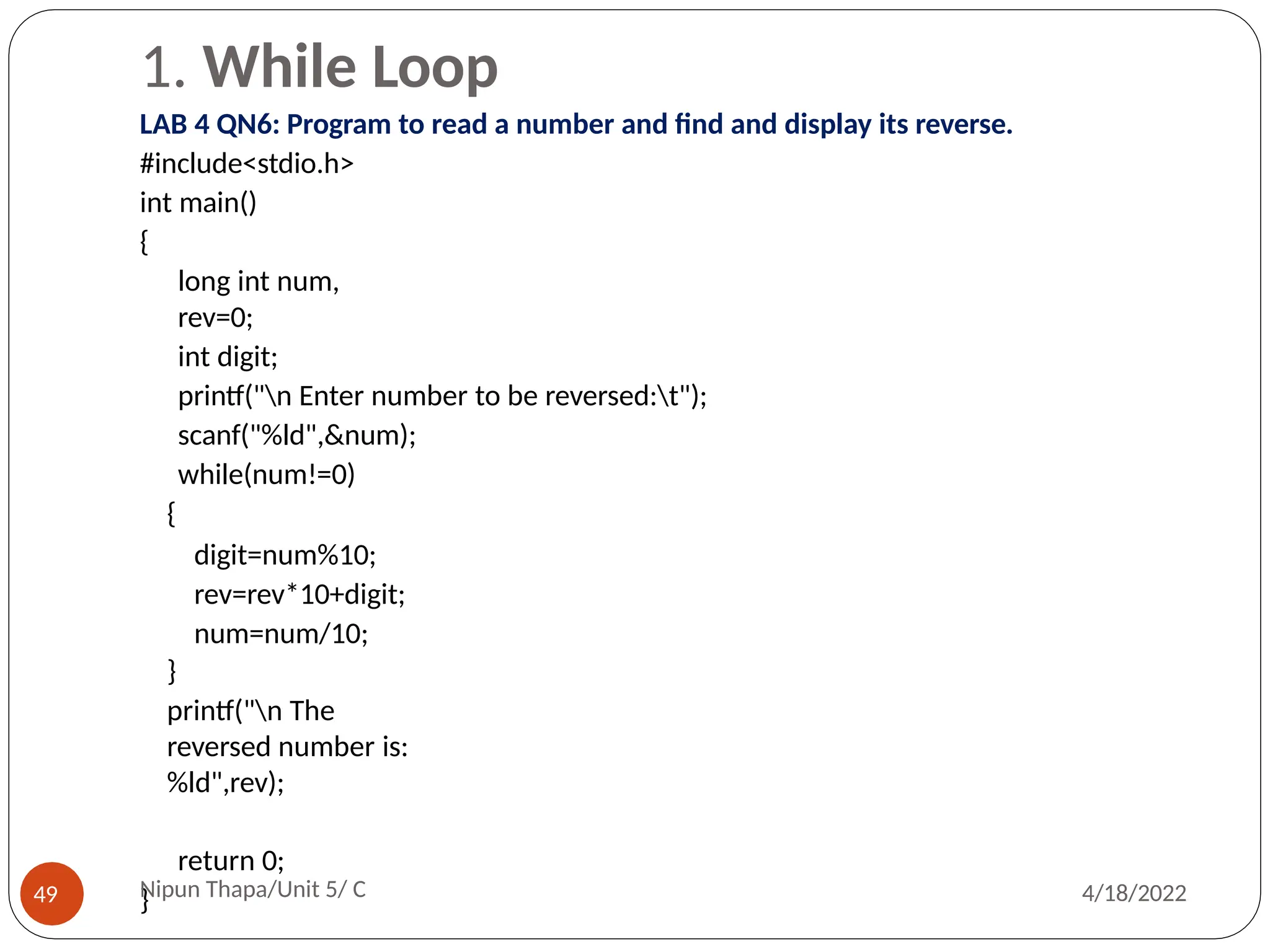 1. While Loop

LAB 4 QN6: Program to read a number and find and display its reverse.

#include<stdio.h>
int main()
{
long int num,
rev=0;
int digit;
printf("\n Enter number to be reversed:\t");
scanf("%ld",&num);
while(num!=0)
{
digit=num%10;
rev=rev*10+digit;
num=num/10;
}
printf("\n The reversed number is: %ld",rev);

return 0;
}

49

Nipun Thapa/Unit 5/ C

4/18/2022